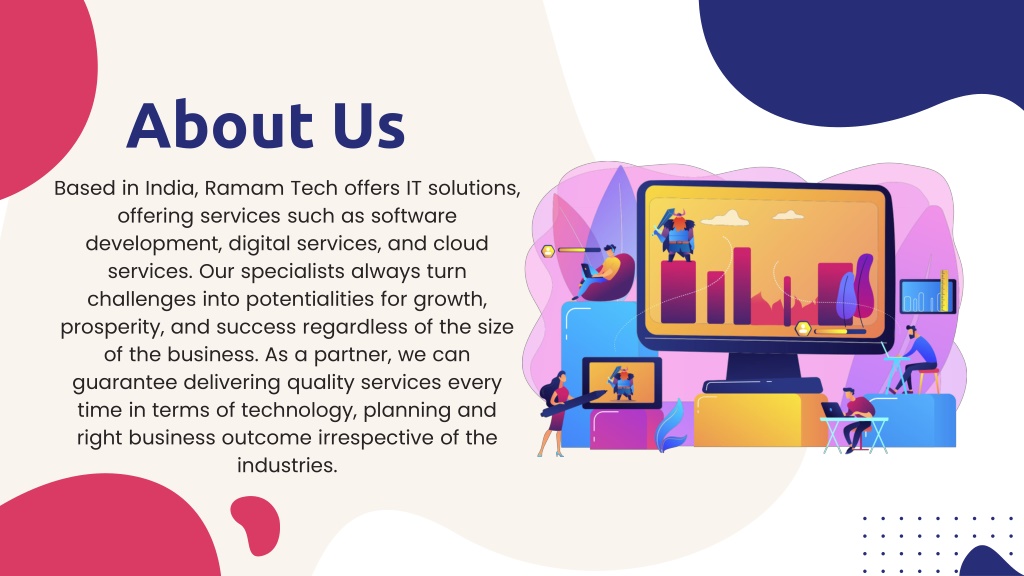 About Us

Based in India, Ramam Tech offers IT solutions, offering services such as software development, digital services, and cloud services. Our specialists always turn challenges into potentialities for growth, prosperity, and success regardless of the size of the business. As a partner, we can guarantee delivering quality services every time in terms of technology, planning and right business outcome irrespective of the industries.